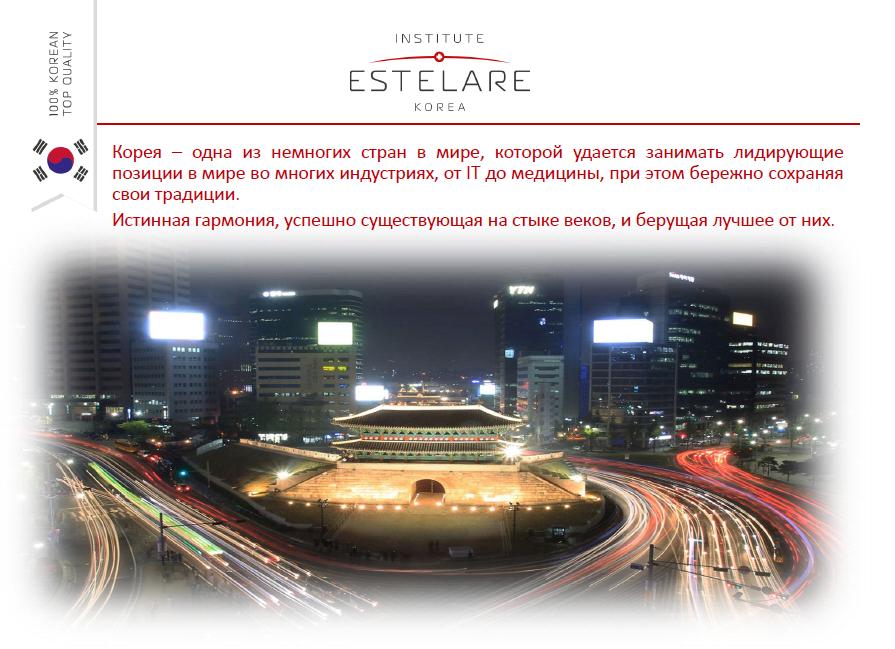 100% KOREAN
TOP QUALITY

INSTITUTE
ESTELARE
KOREA

Корея – одна из немногих стран в мире, которой удается занимать лидирующие позиции в мире во многих индустриях, от IT до медицины, при этом бережно сохраняя свои традиции.

Истинная гармония, успешно существующая на стыке веков, и берущая лучшее от них.

YTN